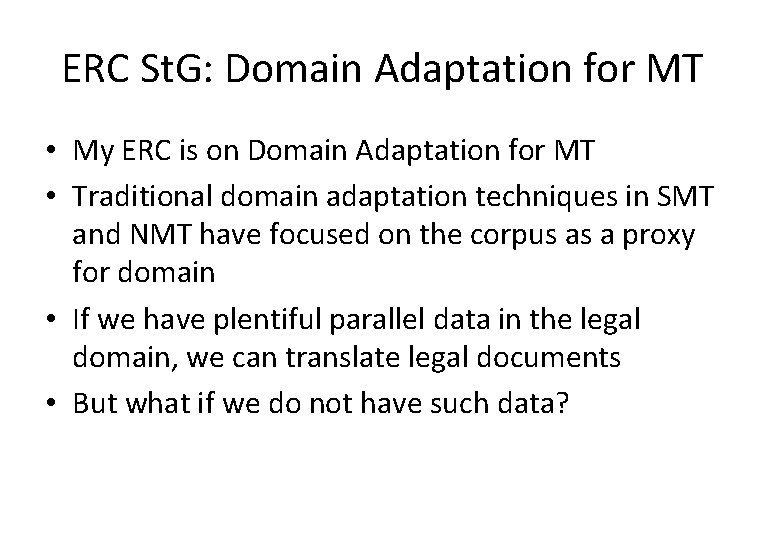 ERC StG: Domain Adaptation for MT

• My ERC is on Domain Adaptation for MT
• Traditional domain adaptation techniques in SMT and NMT have focused on the corpus as a proxy for domain
• If we have plentiful parallel data in the legal domain, we can translate legal documents
• But what if we do not have such data?